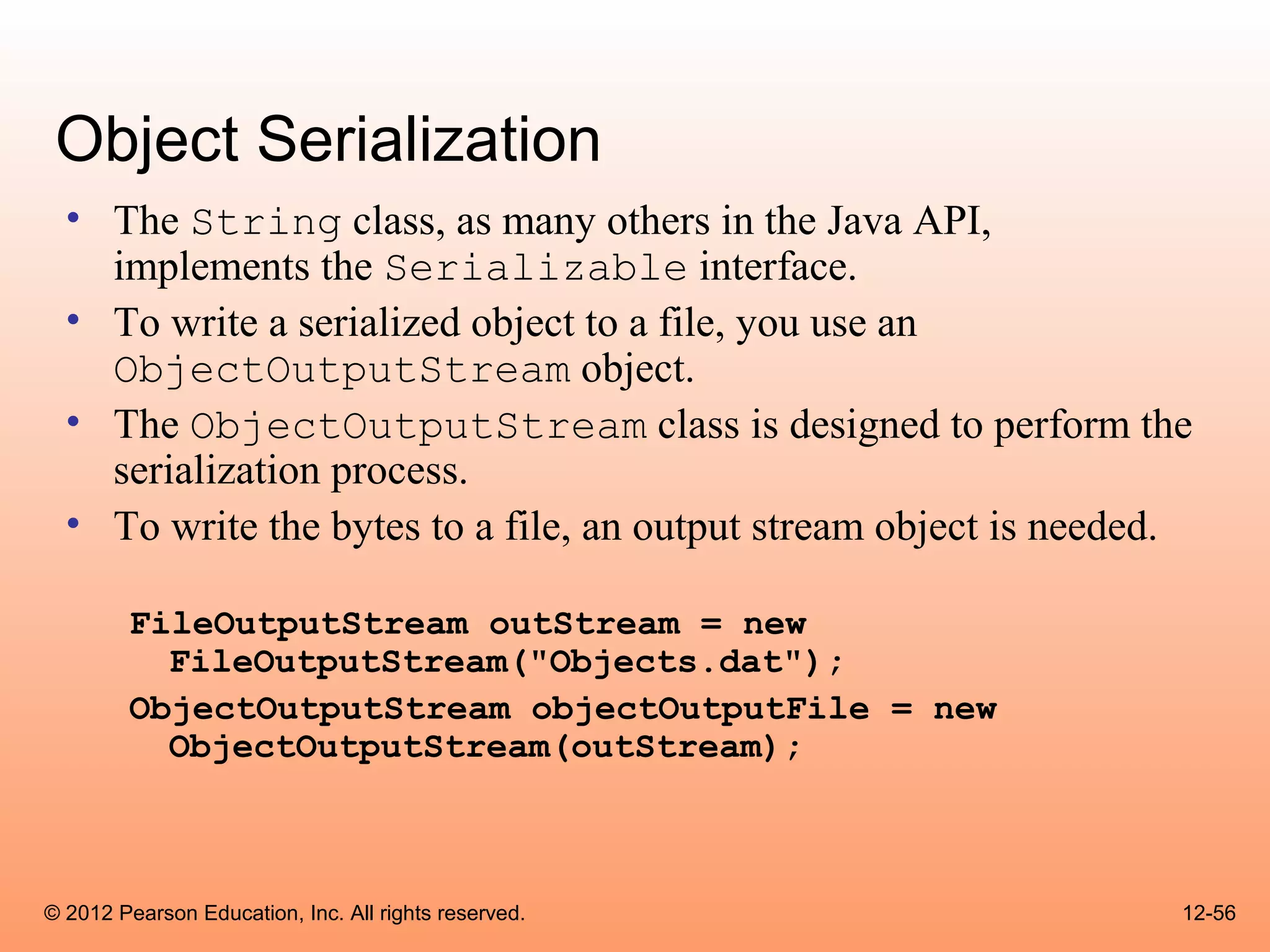 Object Serialization

• The String class, as many others in the Java API, implements the Serializable interface.
• To write a serialized object to a file, you use an ObjectOutputStream object.
• The ObjectOutputStream class is designed to perform the serialization process.
• To write the bytes to a file, an output stream object is needed.

FileOutputStream outStream = new
  FileOutputStream("Objects.dat");
ObjectOutputStream objectOutputFile = new
  ObjectOutputStream(outStream);

© 2012 Pearson Education, Inc. All rights reserved.

12-56